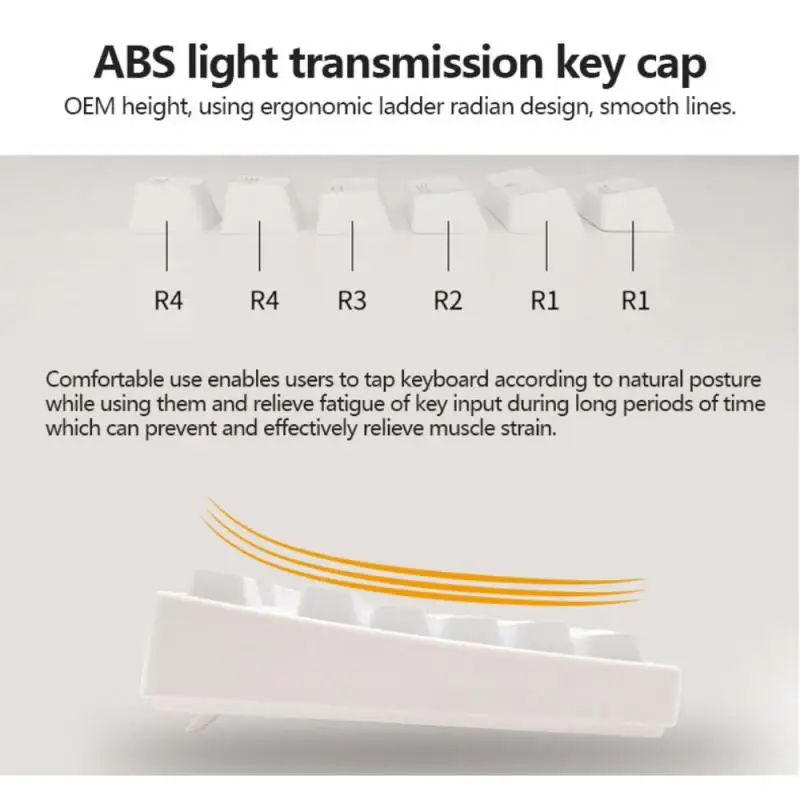 ABS light transmission key cap
OEM height, using ergonomic ladder radian design, smooth lines.

R4 R4 R3 R2 R1 R1

Comfortable use enables users to tap keyboard according to natural posture while using them and relieve fatigue of key input during long periods of time which can prevent and effectively relieve muscle strain.